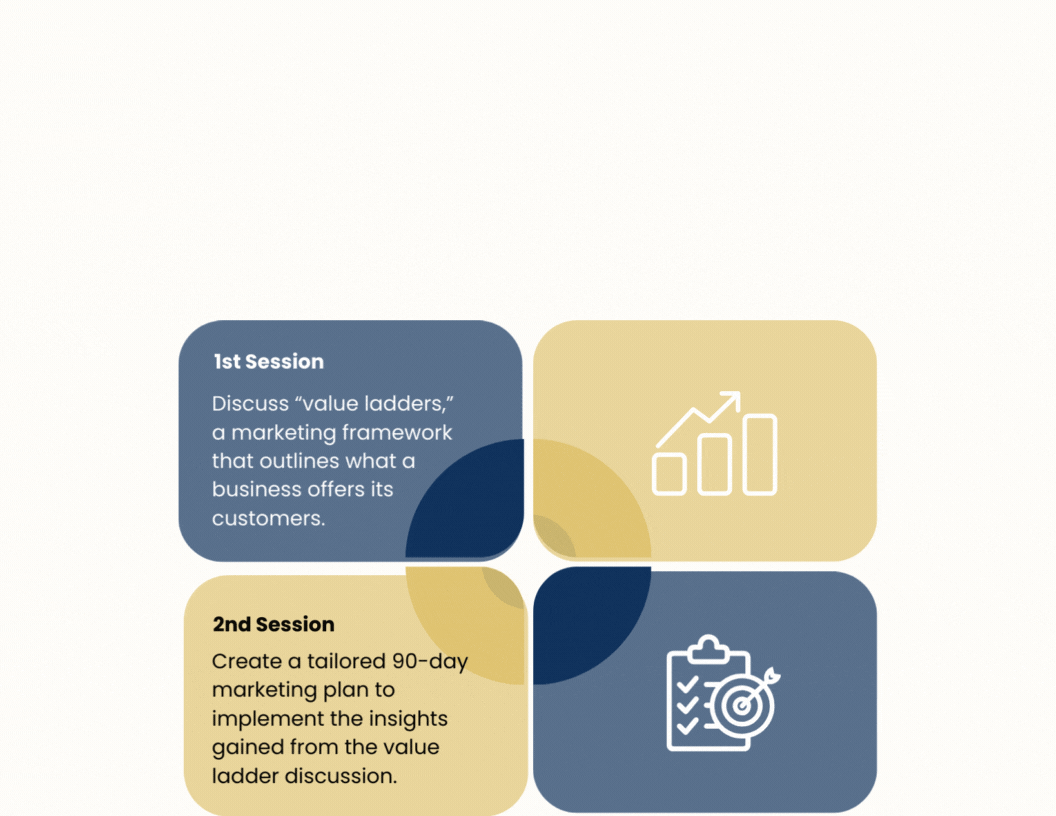 1st Session

Discuss “value ladders,” a marketing framework that outlines what a business offers its customers.

2nd Session

Create a tailored 90-day marketing plan to implement the insights gained from the value ladder discussion.